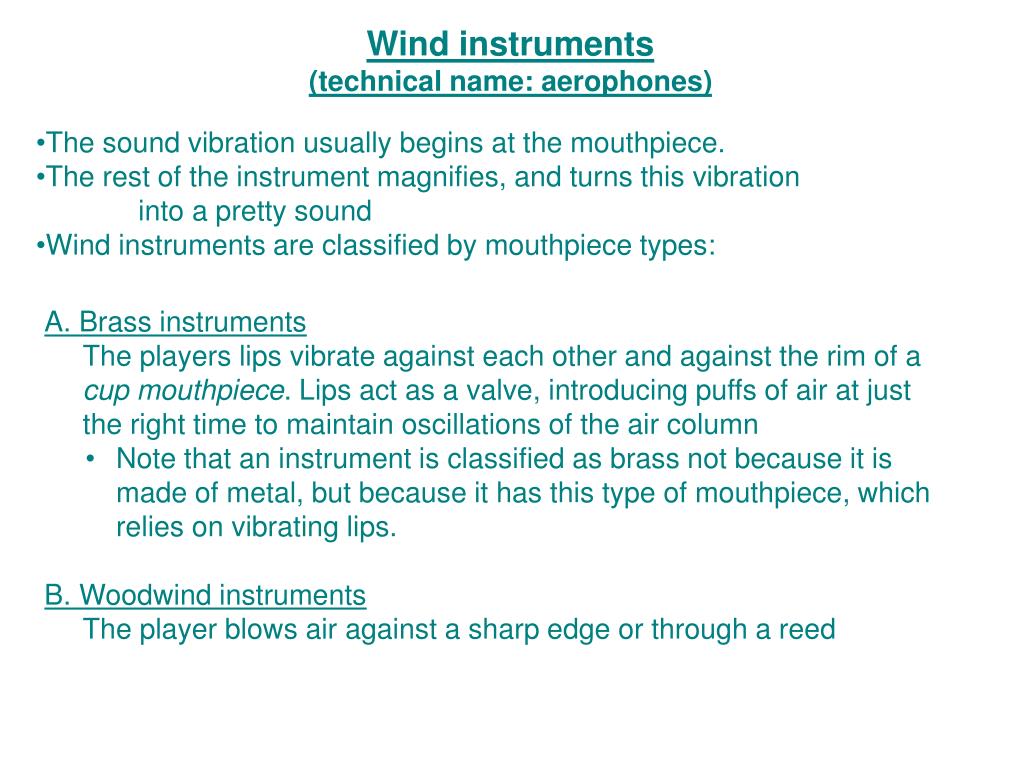 Wind instruments
(technical name: aerophones)

•The sound vibration usually begins at the mouthpiece.
•The rest of the instrument magnifies, and turns this vibration into a pretty sound
•Wind instruments are classified by mouthpiece types:

A. Brass instruments
The players lips vibrate against each other and against the rim of a cup mouthpiece. Lips act as a valve, introducing puffs of air at just the right time to maintain oscillations of the air column
• Note that an instrument is classified as brass not because it is made of metal, but because it has this type of mouthpiece, which relies on vibrating lips.

B. Woodwind instruments
The player blows air against a sharp edge or through a reed